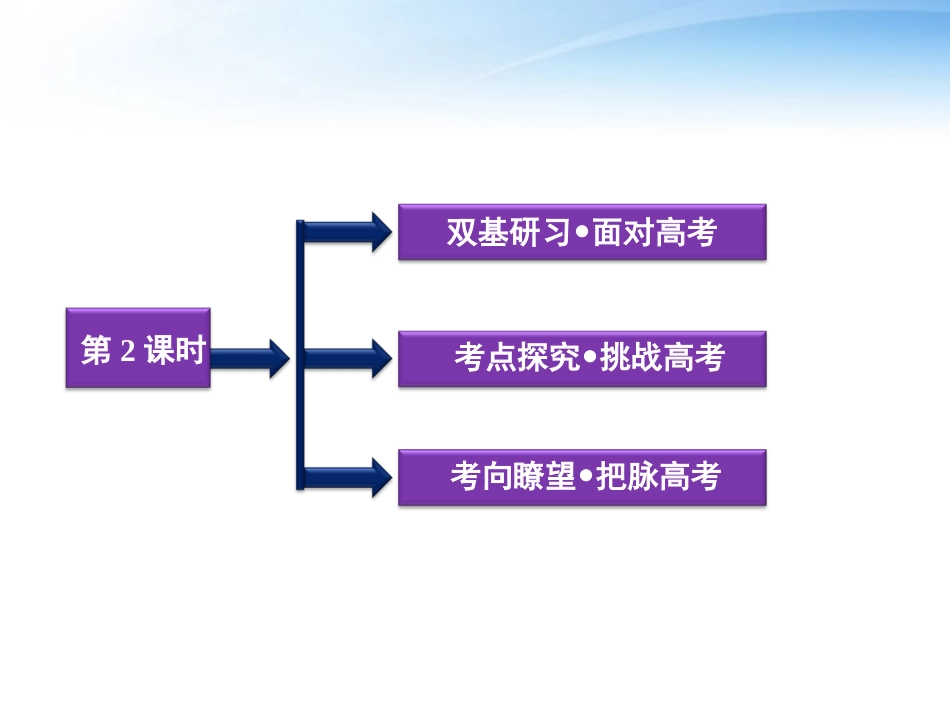 第 2 课时

双基研习•面对高考

考点探究•挑战高考

考向瞭望•把脉高考